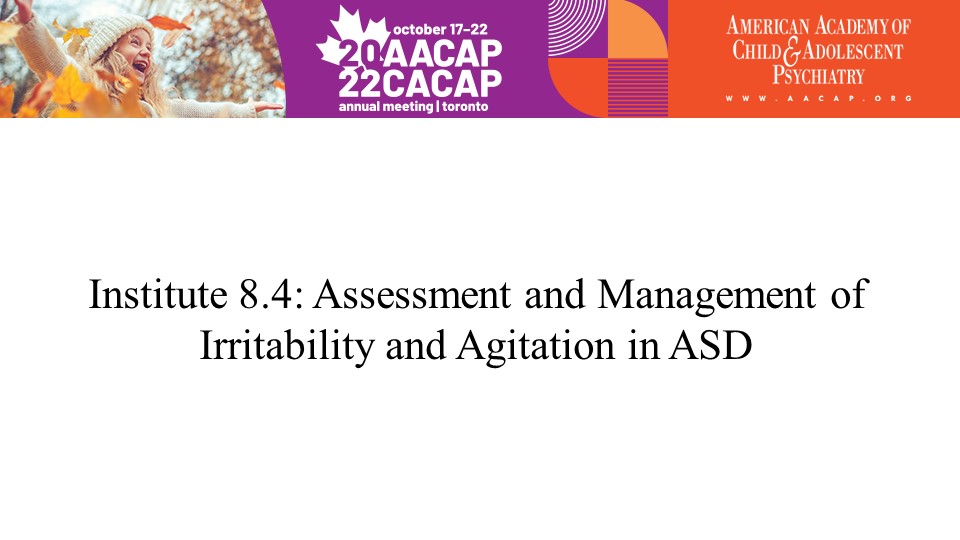 october 17–22
20 AACAP
22 CACAP
annual meeting | toronto

AMERICAN ACADEMY OF CHILD & ADOLESCENT PSYCHIATRY
WWW.AACAP.ORG

Institute 8.4: Assessment and Management of Irritability and Agitation in ASD